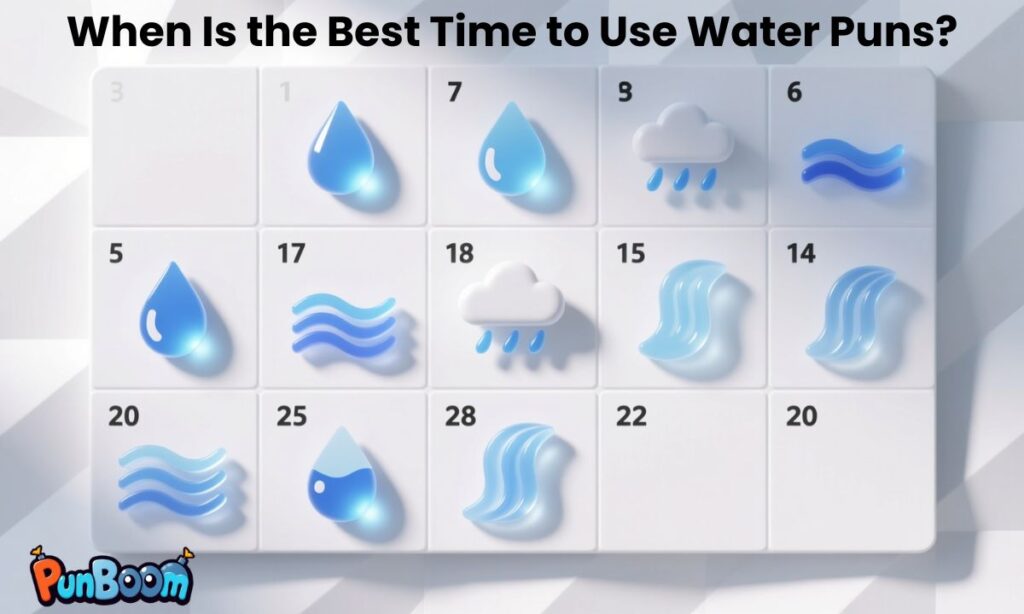 When Is the Best Time to Use Water Puns?

| 3 | 1 | 7 | 8 | 6 |
|---|---|---|---|---|
| 5 | 17 | 18 | 15 | 14 |
| 20 | 25 | 28 | 22 | 20 |

PunBoom